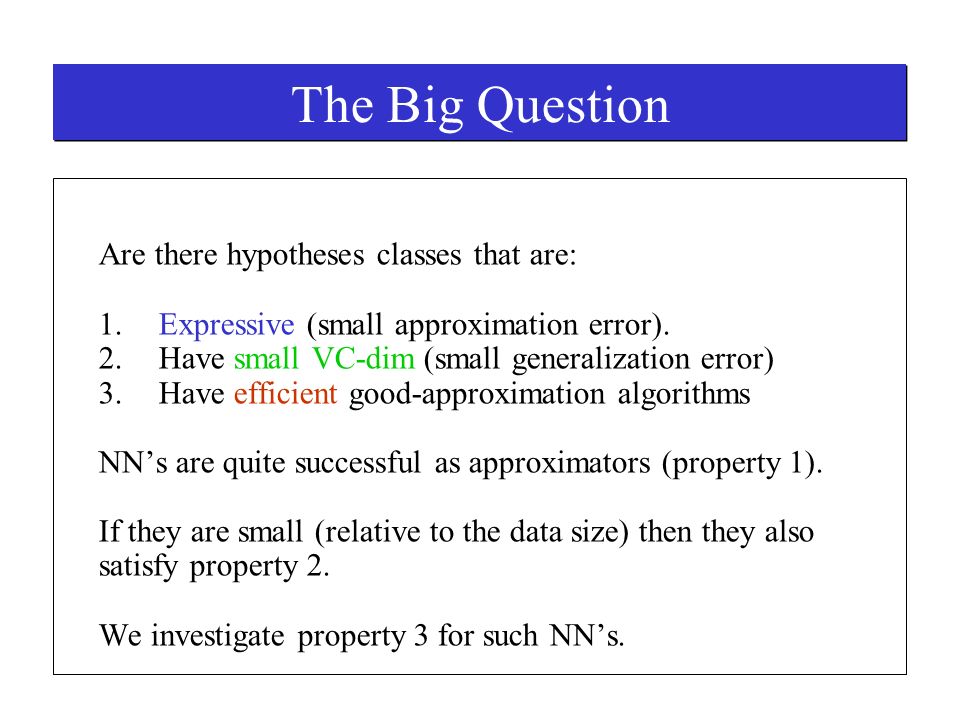 The Big Question

Are there hypotheses classes that are:

1. Expressive (small approximation error).
2. Have small VC-dim (small generalization error)
3. Have efficient good-approximation algorithms

NN’s are quite successful as approximators (property 1).

If they are small (relative to the data size) then they also satisfy property 2.

We investigate property 3 for such NN’s.